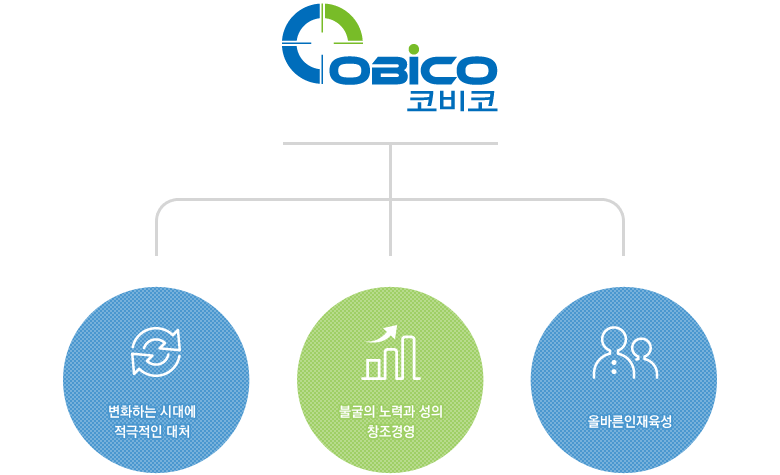 COBICO
코비코

변화하는 시대에
적극적인 대처

불굴의 노력과 성의
창조경영

올바른인재육성